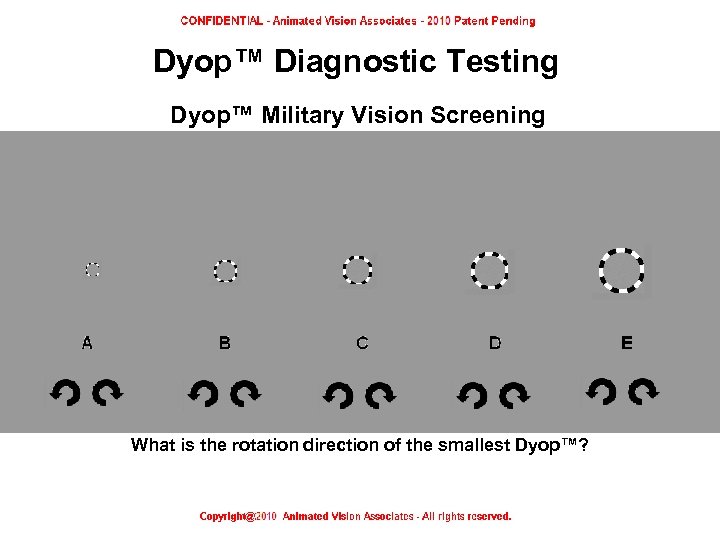 CONFIDENTIAL - Animated Vision Associates - 2010 Patent Pending

Dyop™ Diagnostic Testing

Dyop™ Military Vision Screening

A

B

C

D

E

What is the rotation direction of the smallest Dyop™?

Copyright@2010 Animated Vision Associates - All rights reserved.